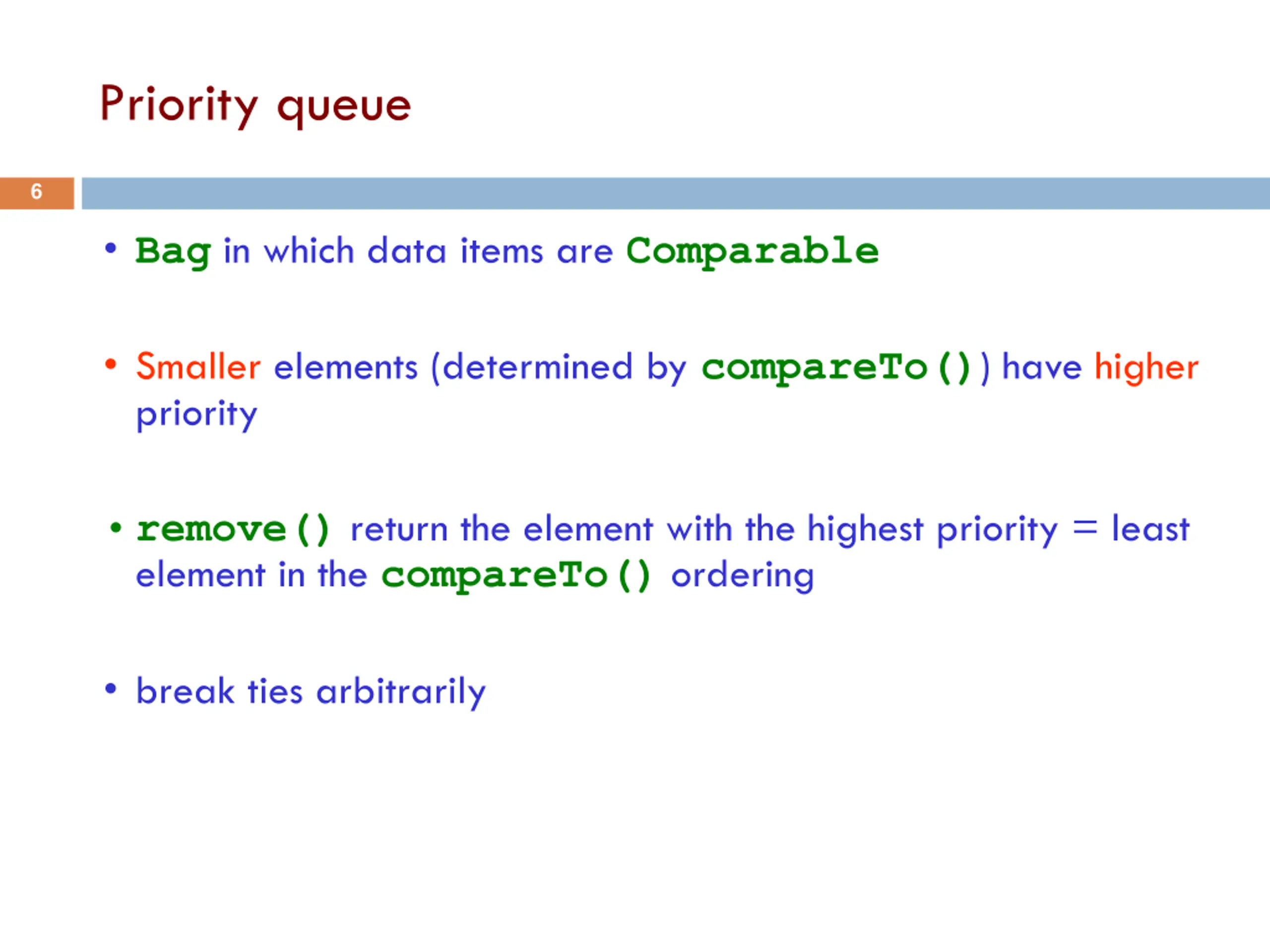 Priority queue

6

• Bag in which data items are Comparable

• Smaller elements (determined by compareTo()) have higher priority

• remove() return the element with the highest priority = least element in the compareTo() ordering

• break ties arbitrarily